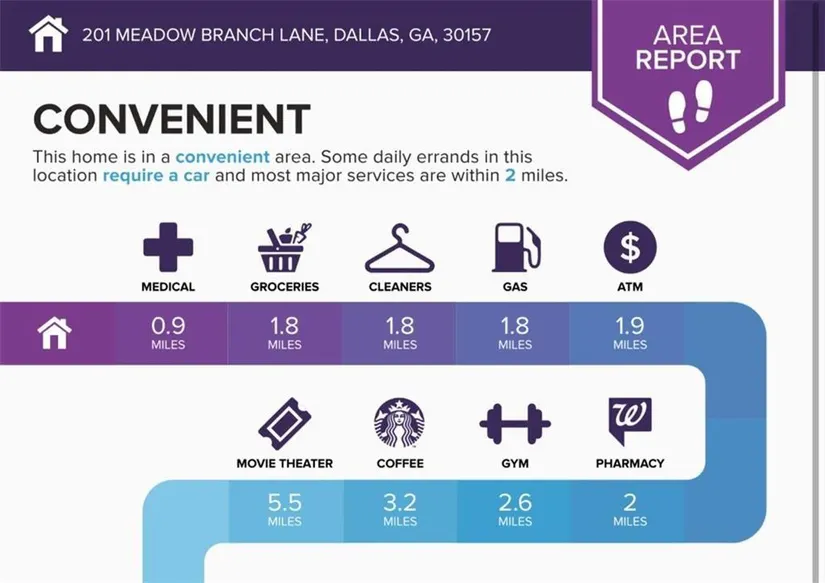 201 MEADOW BRANCH LANE, DALLAS, GA, 30157

AREA REPORT

CONVENIENT

This home is in a convenient area. Some daily errands in this location require a car and most major services are within 2 miles.

MEDICAL
GROCERIES
CLEANERS
GAS
ATM

0.9 MILES
1.8 MILES
1.8 MILES
1.8 MILES
1.9 MILES

MOVIE THEATER
COFFEE
GYM
PHARMACY

5.5 MILES
3.2 MILES
2.6 MILES
2 MILES